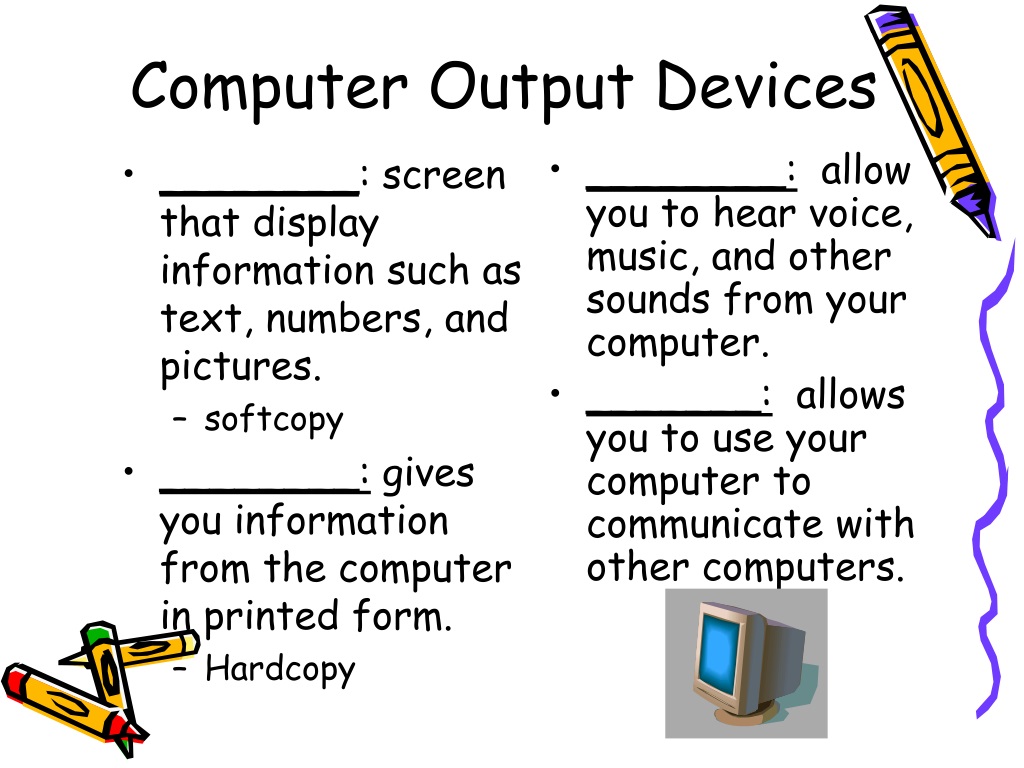 Computer Output Devices

• ________: screen that display information such as text, numbers, and pictures.
  – softcopy
• ________: gives you information from the computer in printed form.
  – Hardcopy

• ________: allow you to hear voice, music, and other sounds from your computer.
• _______: allows you to use your computer to communicate with other computers.